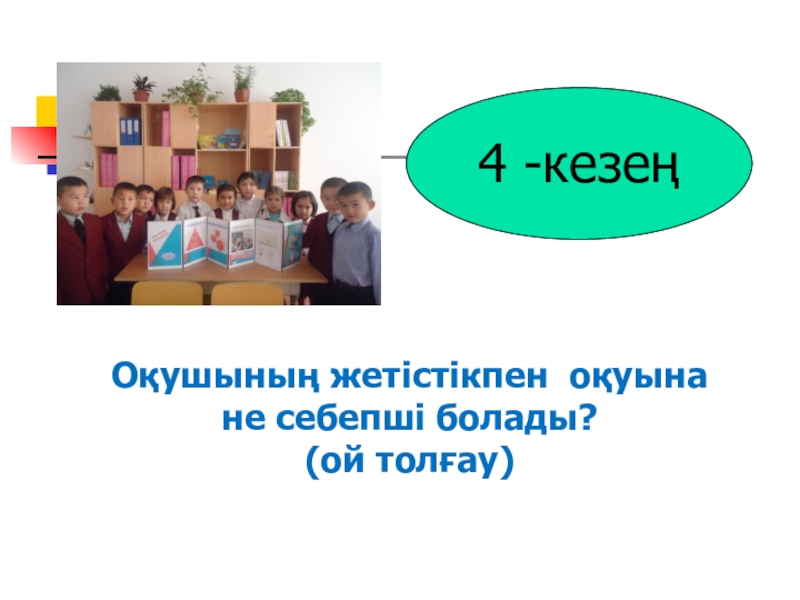 4 -кезең

Оқушының жетістікпен оқуына не себепші болады? (ой толғау)